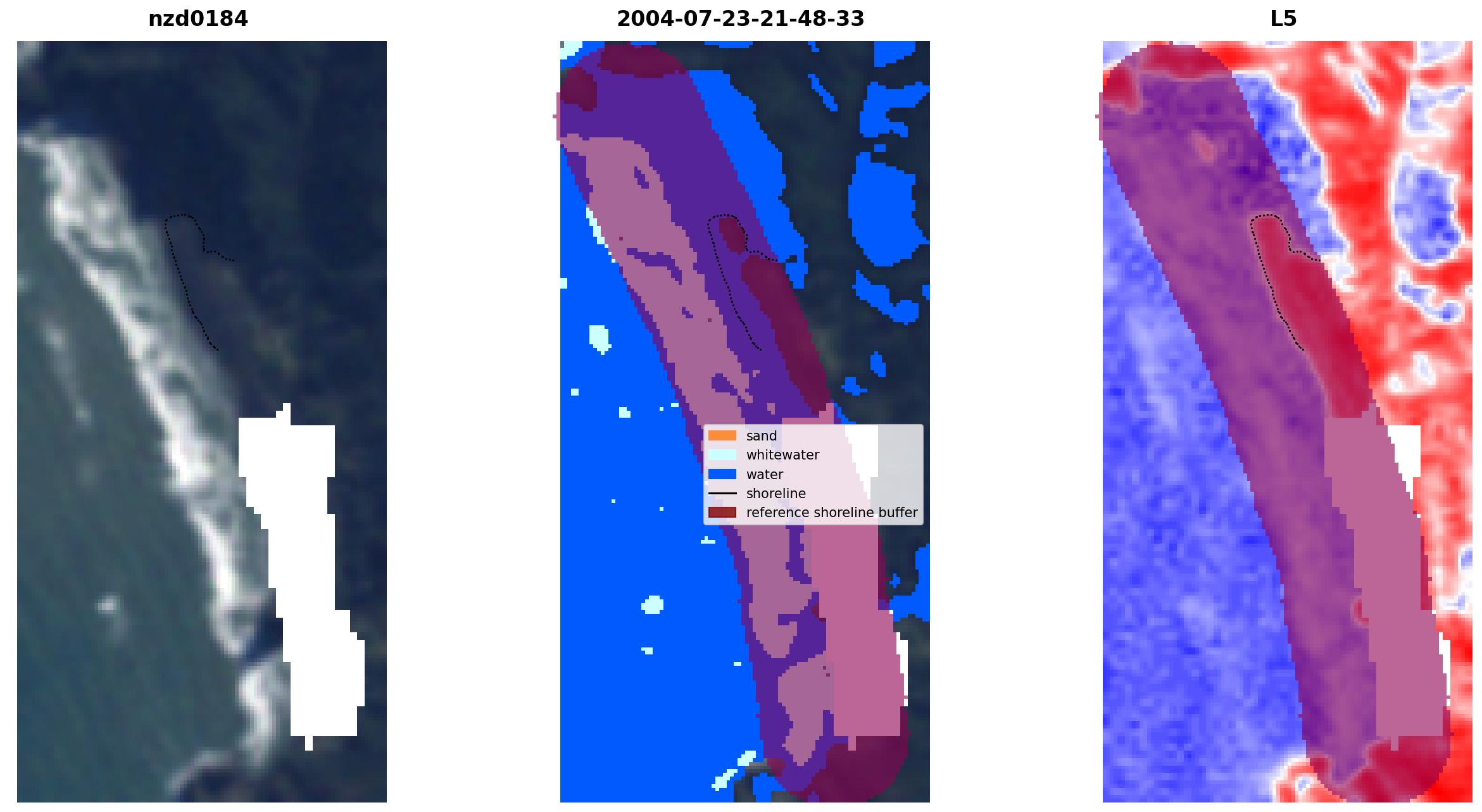 nzd0184

2004-07-23-21-48-33

L5

sand
whitewater
water
shoreline
reference shoreline buffer